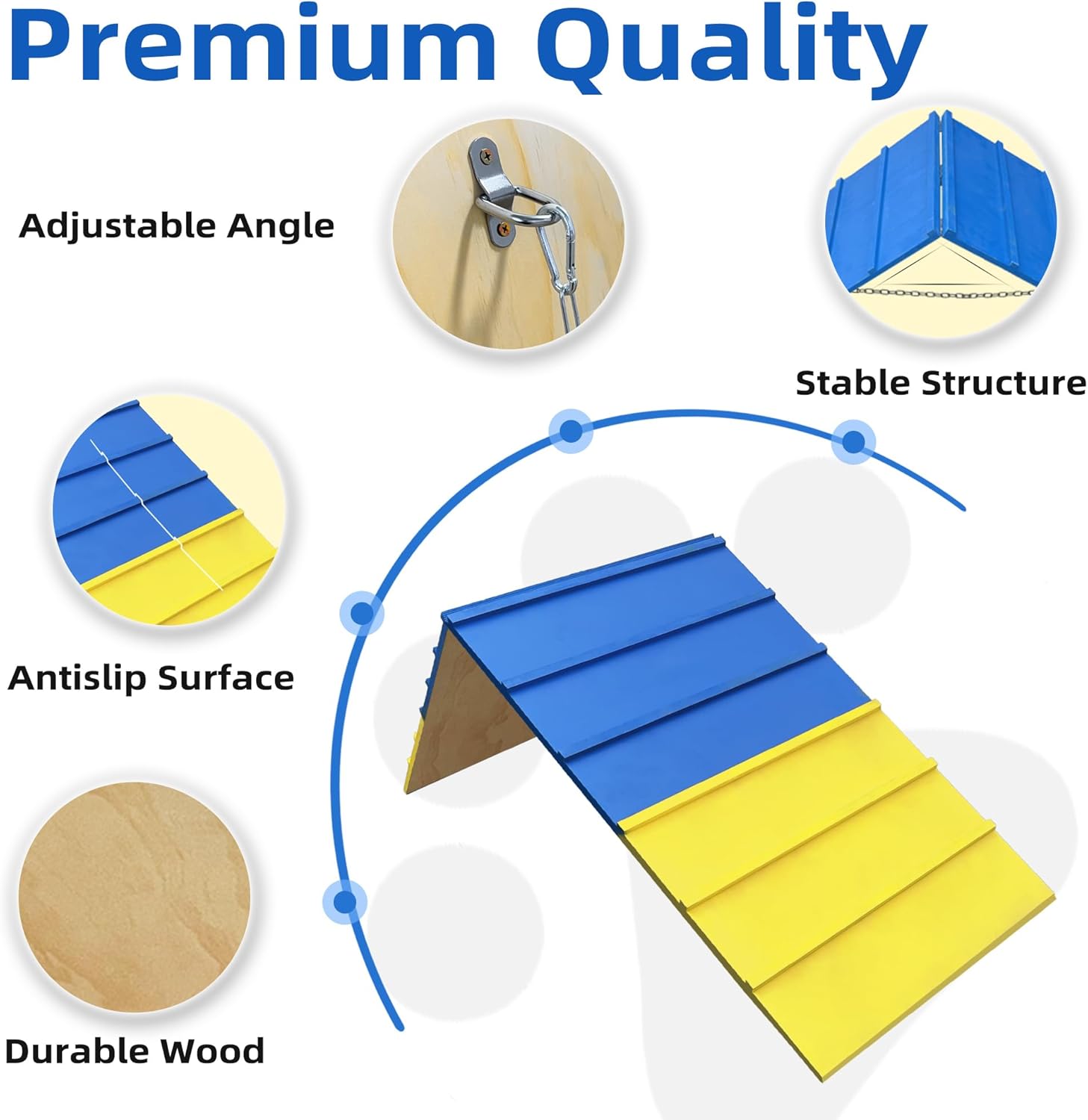 Premium Quality

Adjustable Angle

Stable Structure

Antislip Surface

Durable Wood